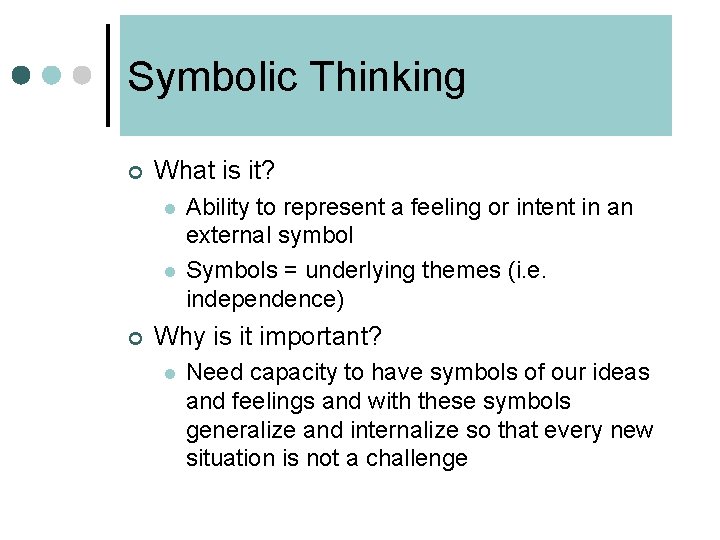 Symbolic Thinking

What is it?

Ability to represent a feeling or intent in an external symbol

Symbols = underlying themes (i.e. independence)

Why is it important?

Need capacity to have symbols of our ideas and feelings and with these symbols generalize and internalize so that every new situation is not a challenge